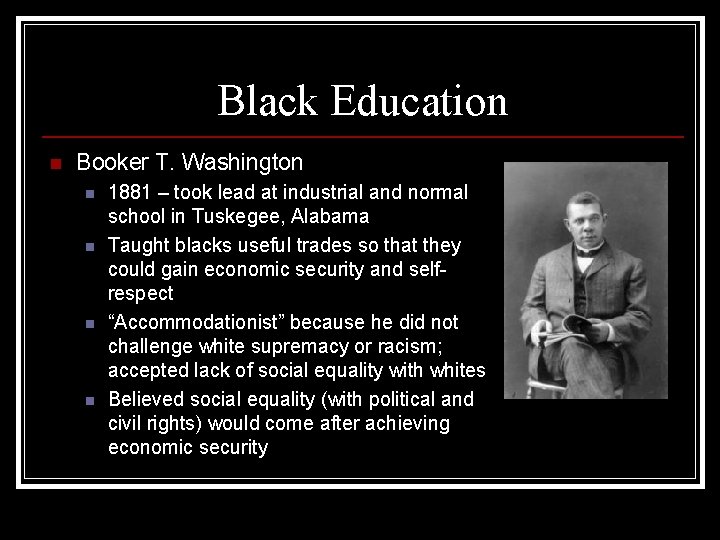 Black Education

Booker T. Washington

1881 – took lead at industrial and normal school in Tuskegee, Alabama

Taught blacks useful trades so that they could gain economic security and self-respect

“Accommodationist” because he did not challenge white supremacy or racism; accepted lack of social equality with whites

Believed social equality (with political and civil rights) would come after achieving economic security